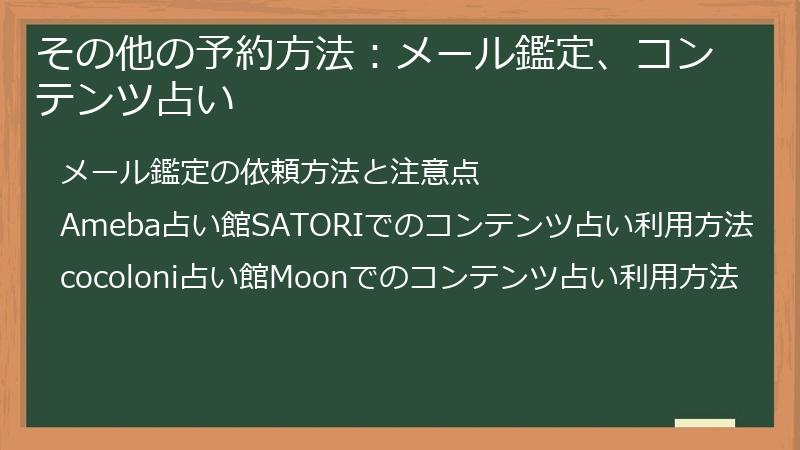 その他の予約方法：メール鑑定、コンテンツ占い

メール鑑定の依頼方法と注意点

Ameba占い館SATORIでのコンテンツ占い利用方法

cocoloni占い館Moonでのコンテンツ占い利用方法